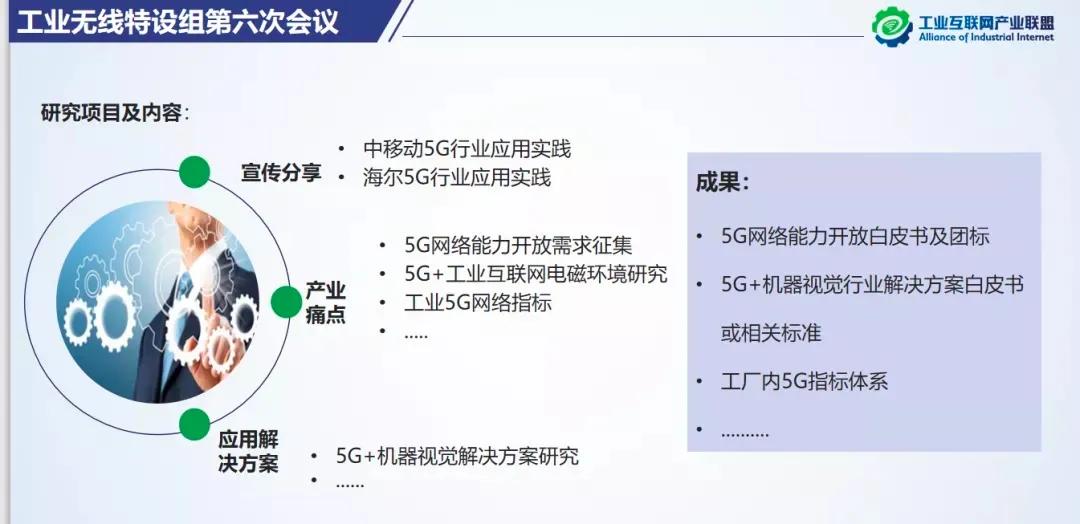 工业无线特设组第六次会议

工业互联网产业联盟
Alliance of Industrial Internet

研究项目及内容：

宣传分享
• 中移动5G行业应用实践
• 海尔5G行业应用实践

产业痛点
• 5G网络能力开放需求征集
• 5G+工业互联网电磁环境研究
• 工业5G网络指标
• .....

应用解决方案
• 5G+机器视觉解决方案研究
• ......

成果：
• 5G网络能力开放白皮书及团标
• 5G+机器视觉行业解决方案白皮书或相关标准
• 工厂内5G指标体系
• ..........